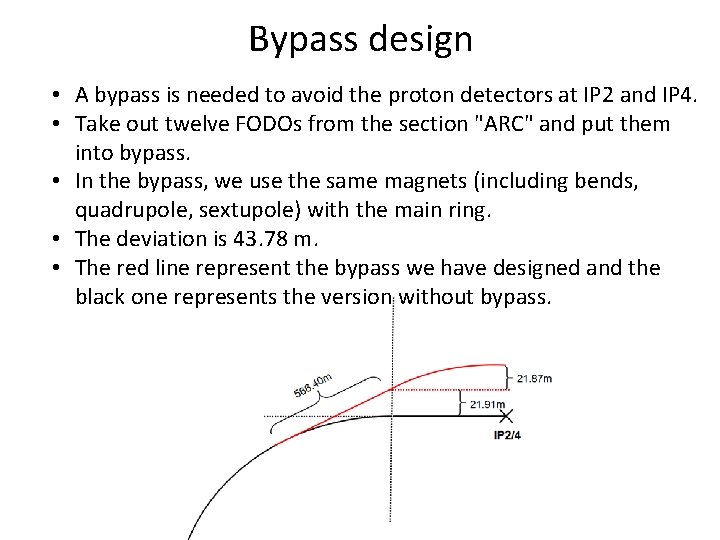 Bypass design

• A bypass is needed to avoid the proton detectors at IP2 and IP4.
• Take out twelve FODOs from the section "ARC" and put them into bypass.
• In the bypass, we use the same magnets (including bends, quadrupole, sextupole) with the main ring.
• The deviation is 43.78 m.
• The red line represent the bypass we have designed and the black one represents the version without bypass.

568.40m
21.87m
21.91m
IP2/4